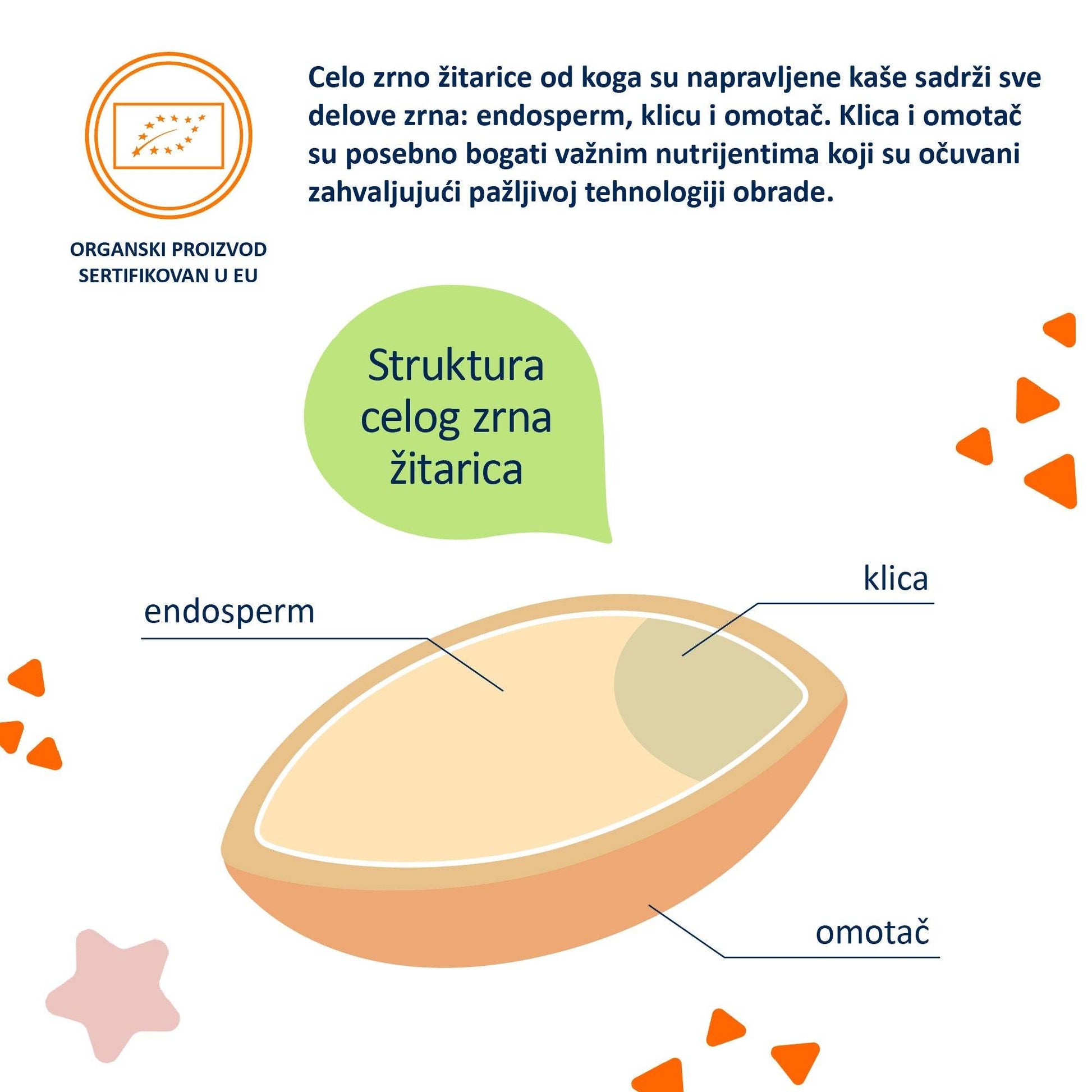 Celo zrno žitarice od koga su napravljene kaše sadrži sve delove zrna: endosperm, klicu i omotač. Klica i omotač su posebno bogati važnim nutrijentima koji su očuvani zahvaljujući pažljivoj tehnologiji obrade.

ORGANSKI PROIZVOD SERTIFIKOVAN U EU

Struktura celog zrna žitarica

endosperm

klica

omotač